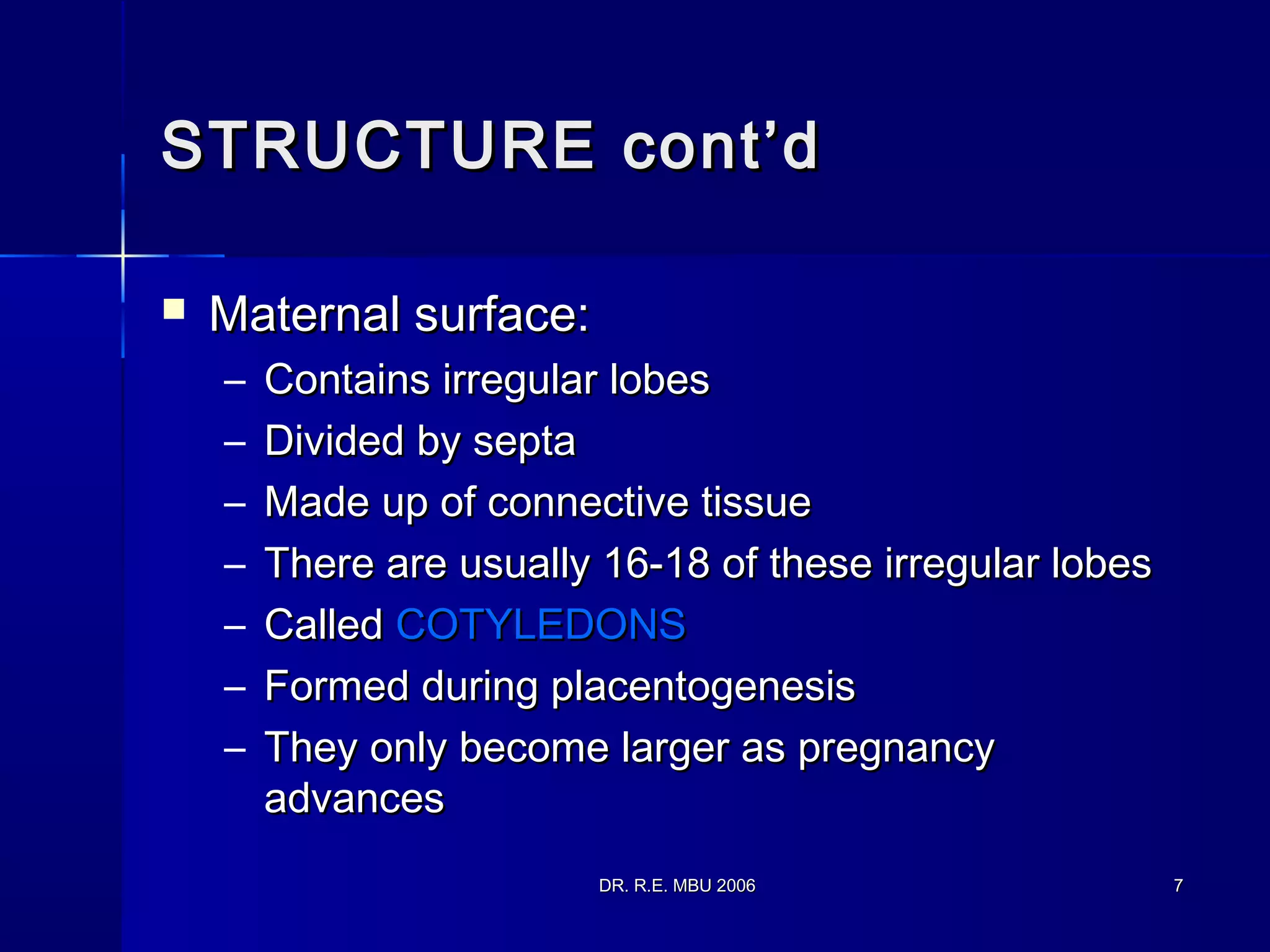 STRUCTURE cont'd

▪ Maternal surface:
– Contains irregular lobes
– Divided by septa
– Made up of connective tissue
– There are usually 16-18 of these irregular lobes
– Called COTYLEDONS
– Formed during placentogenesis
– They only become larger as pregnancy advances

DR. R.E. MBU 2006

7